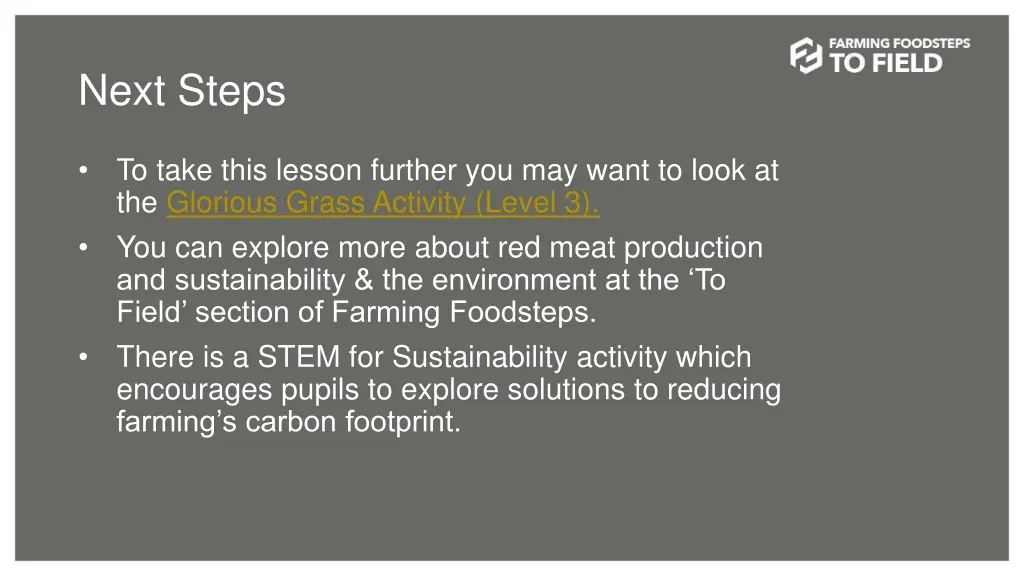 FARMING FOODSTEPS
TO FIELD

Next Steps

• To take this lesson further you may want to look at the Glorious Grass Activity (Level 3).
• You can explore more about red meat production and sustainability & the environment at the ‘To Field’ section of Farming Foodsteps.
• There is a STEM for Sustainability activity which encourages pupils to explore solutions to reducing farming’s carbon footprint.